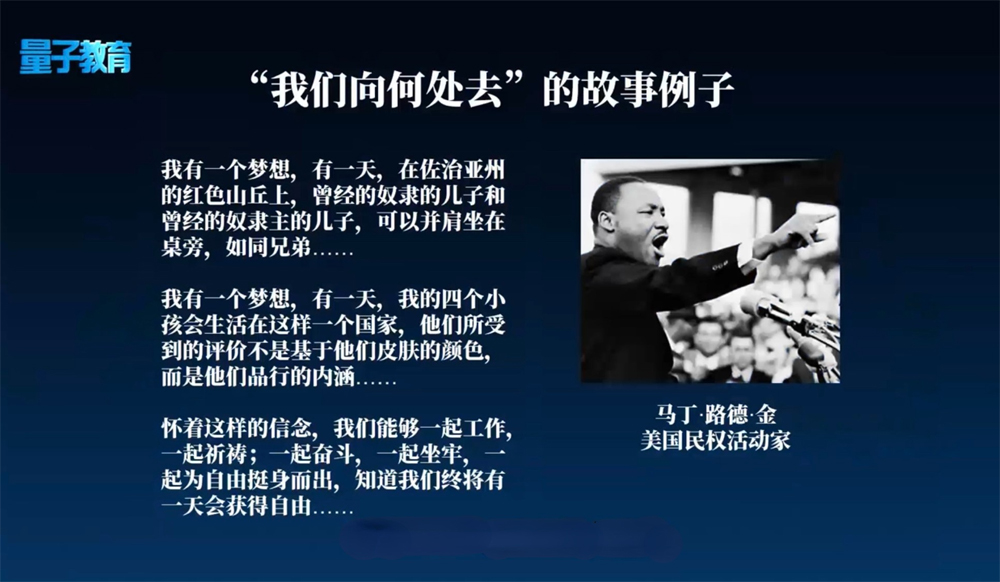 量子教育

“我们向何处去”的故事例子

我有一个梦想，有一天，在佐治亚州的红色山丘上，曾经的奴隶的儿子和曾经的奴隶主的儿子，可以并肩坐在桌旁，如同兄弟……

我有一个梦想，有一天，我的四个小孩会生活在这样一个国家，他们所受到的评价不是基于他们皮肤的颜色，而是他们品行的内涵……

怀着这样的信念，我们能够一起工作，一起祈祷；一起奋斗，一起坐牢，一起为自由挺身而出，知道我们终将有一天会获得自由……

马丁·路德·金
美国民权活动家